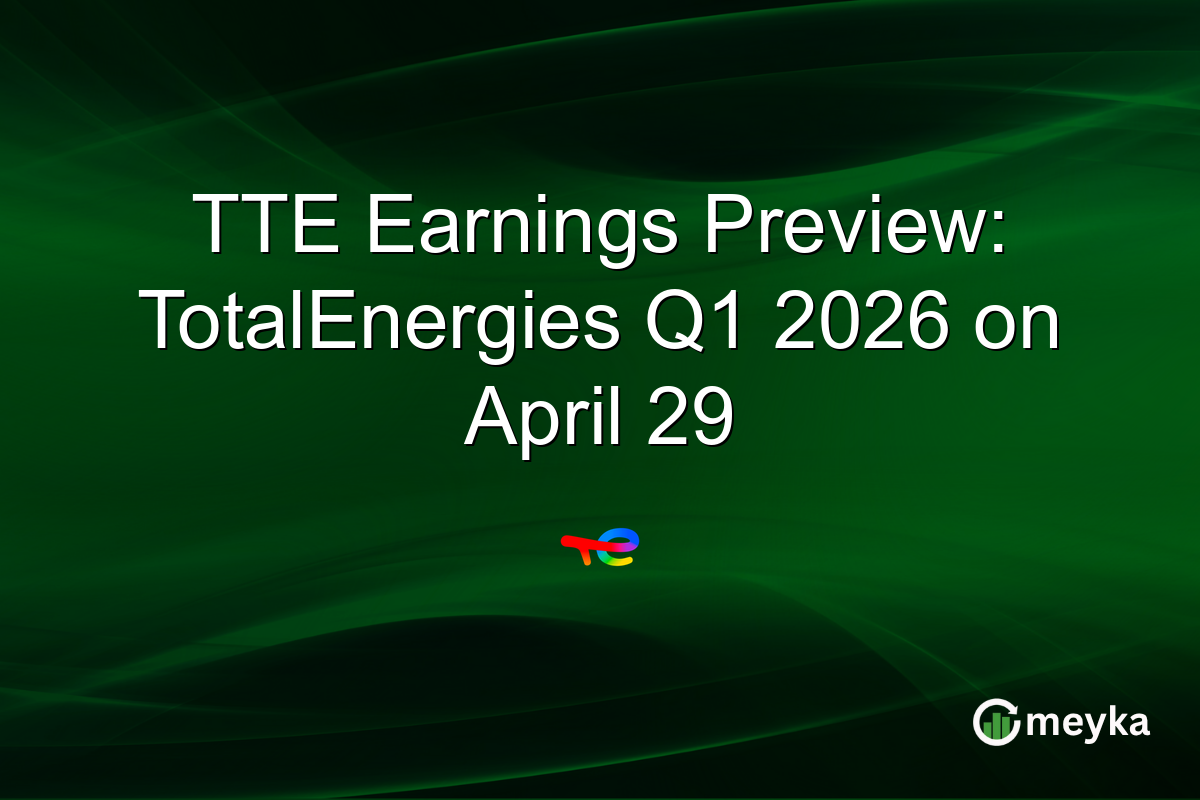 TTE Earnings Preview: TotalEnergies Q1 2026 on April 29

meyka